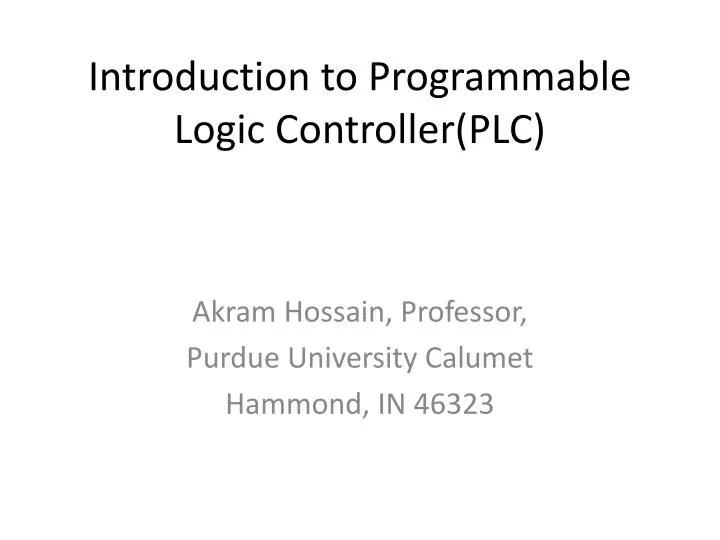 Introduction to Programmable Logic Controller(PLC)

Akram Hossain, Professor,
Purdue University Calumet
Hammond, IN 46323